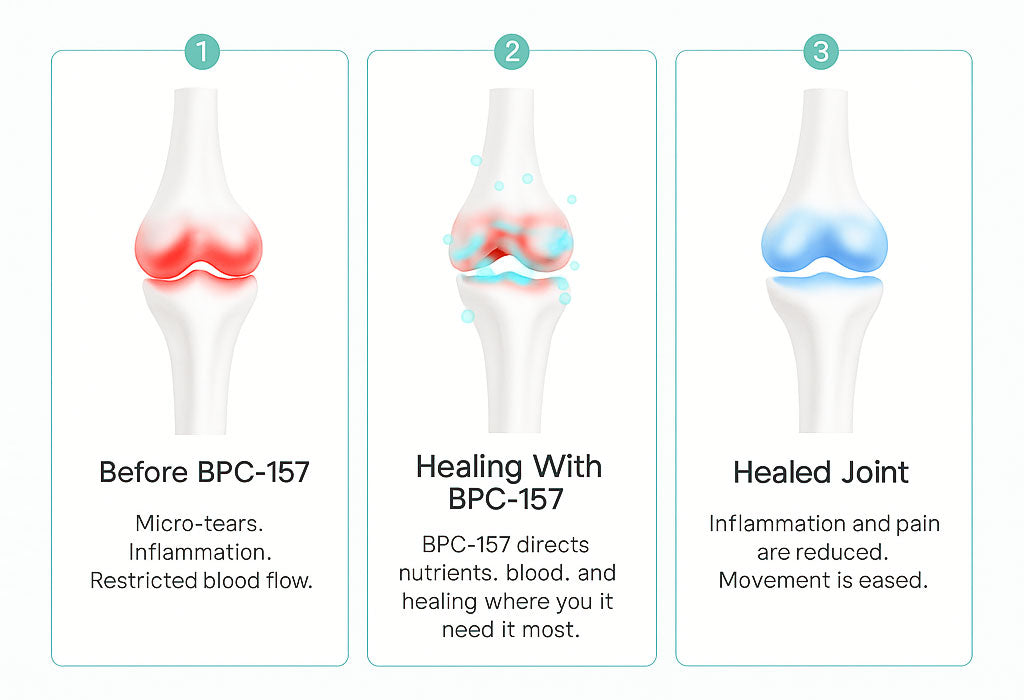 1

Before BPC-157

Micro-tears. Inflammation. Restricted blood flow.

2

Healing With BPC-157

BPC-157 directs nutrients. blood. and healing where you it need it most.

3

Healed Joint

Inflammation and pain are reduced. Movement is eased.